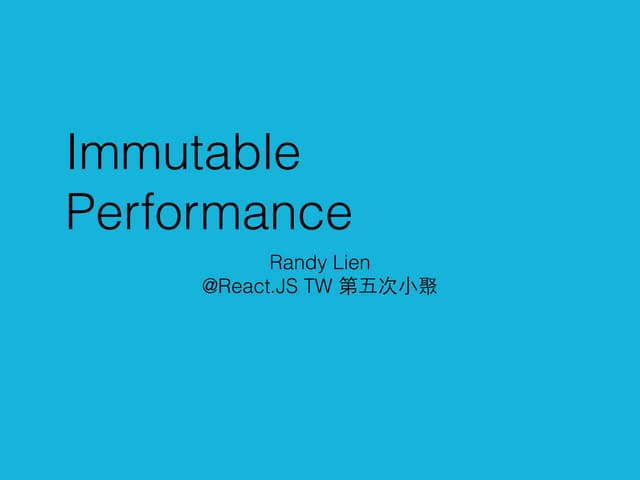 Immutable
Performance

Randy Lien
@React.JS TW 第五次小聚